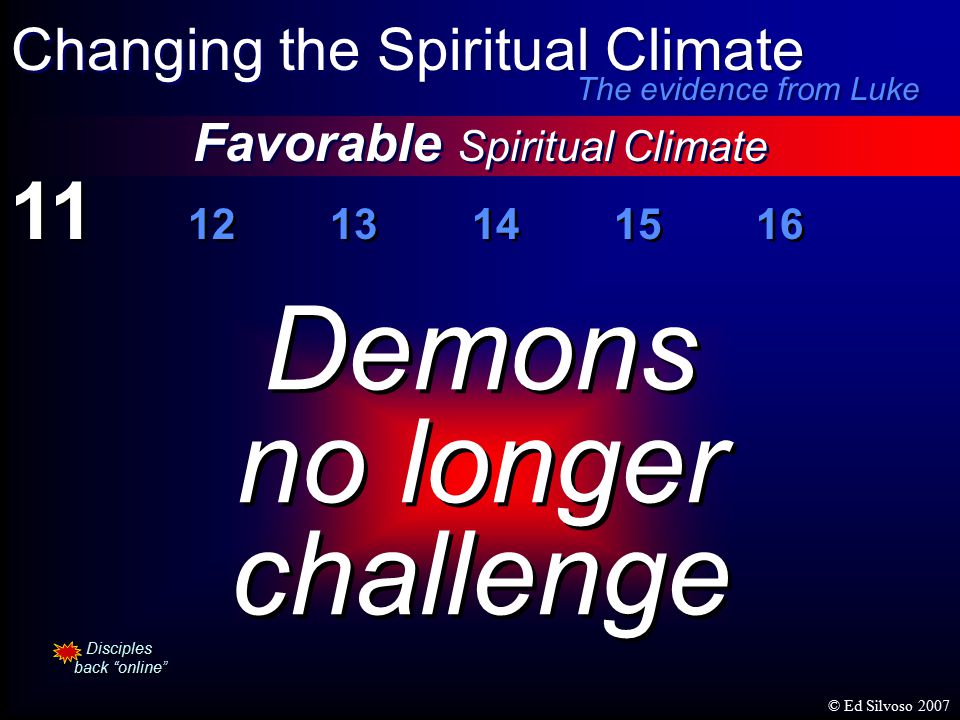 Changing the Spiritual Climate
The evidence from Luke

Favorable Spiritual Climate

11 12 13 14 15 16

Demons no longer challenge

Disciples back “online”

© Ed Silvoso 2007